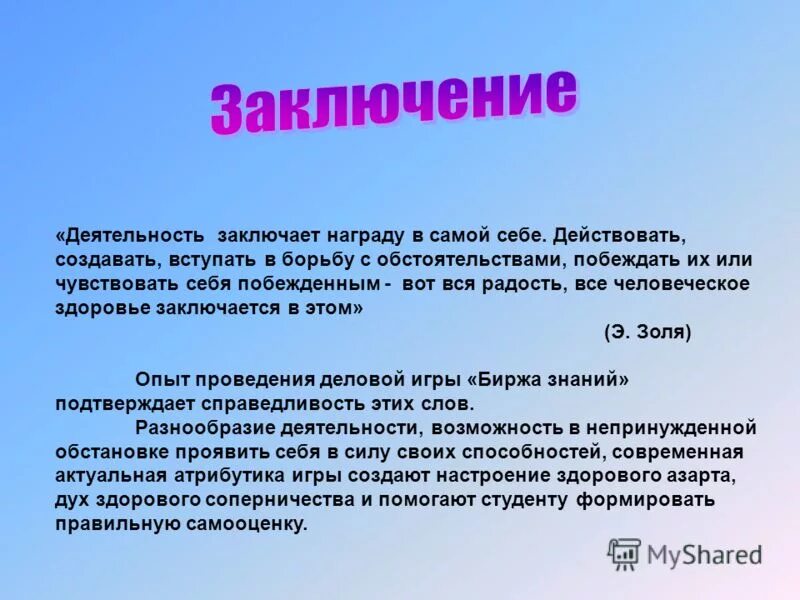 Заключение

«Деятельность заключает награду в самой себе. Действовать, создавать, вступать в борьбу с обстоятельствами, побеждать их или чувствовать себя побежденным - вот вся радость, все человеческое здоровье заключается в этом»

(Э. Золя)

Опыт проведения деловой игры «Биржа знаний» подтверждает справедливость этих слов.

Разнообразие деятельности, возможность в непринужденной обстановке проявить себя в силу своих способностей, современная актуальная атрибутика игры создают настроение здорового азарта, дух здорового соперничества и помогают студенту формировать правильную самооценку.

MyShared